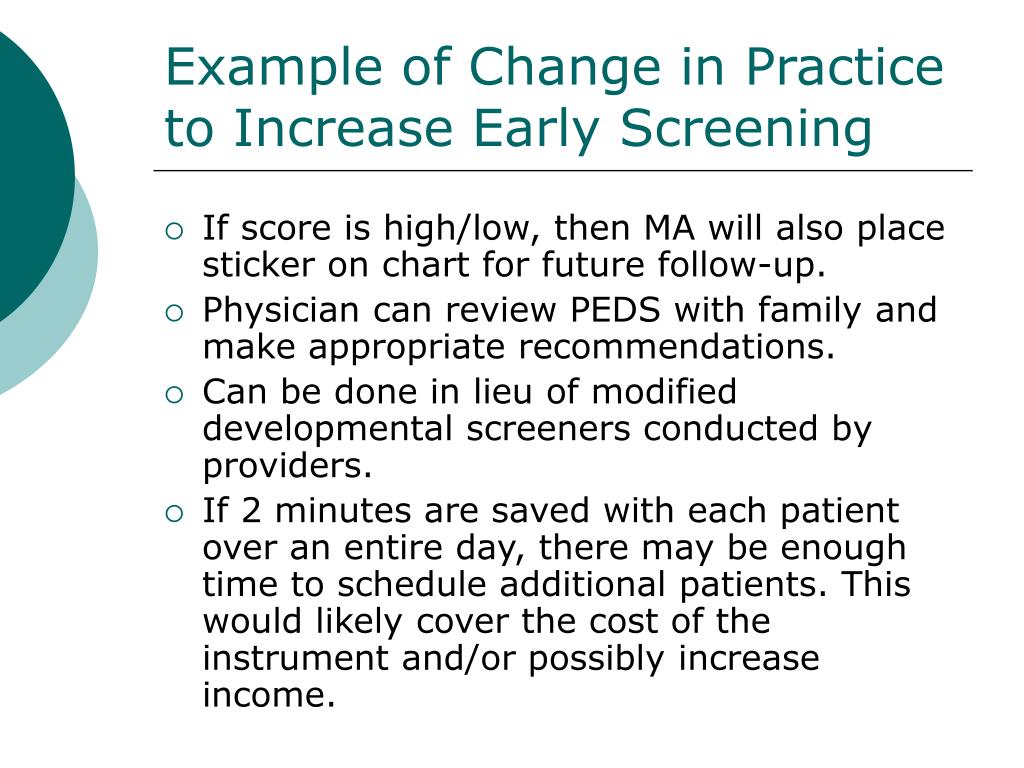 Example of Change in Practice to Increase Early Screening

○ If score is high/low, then MA will also place sticker on chart for future follow-up.
○ Physician can review PEDS with family and make appropriate recommendations.
○ Can be done in lieu of modified developmental screeners conducted by providers.
○ If 2 minutes are saved with each patient over an entire day, there may be enough time to schedule additional patients. This would likely cover the cost of the instrument and/or possibly increase income.